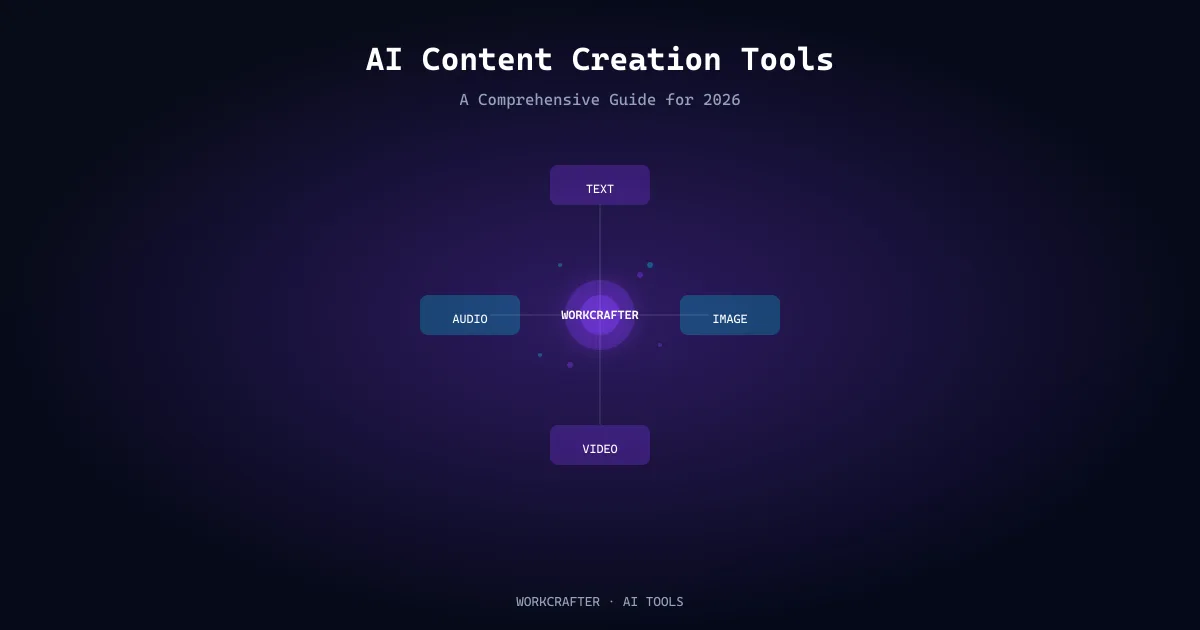 AI Content Creation Tools

A Comprehensive Guide for 2026

TEXT

AUDIO

WORKCRAFTER

IMAGE

VIDEO

WORKCRAFTER · AI TOOLS